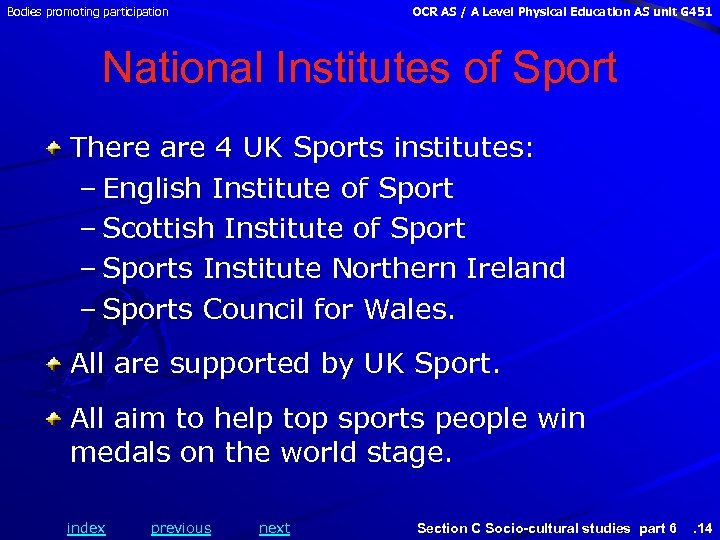 Bodies promoting participation

OCR AS / A Level Physical Education AS unit G451

National Institutes of Sport

There are 4 UK Sports institutes:
– English Institute of Sport
– Scottish Institute of Sport
– Sports Institute Northern Ireland
– Sports Council for Wales.

All are supported by UK Sport.

All aim to help top sports people win medals on the world stage.

index previous next

Section C Socio-cultural studies part 6 .14